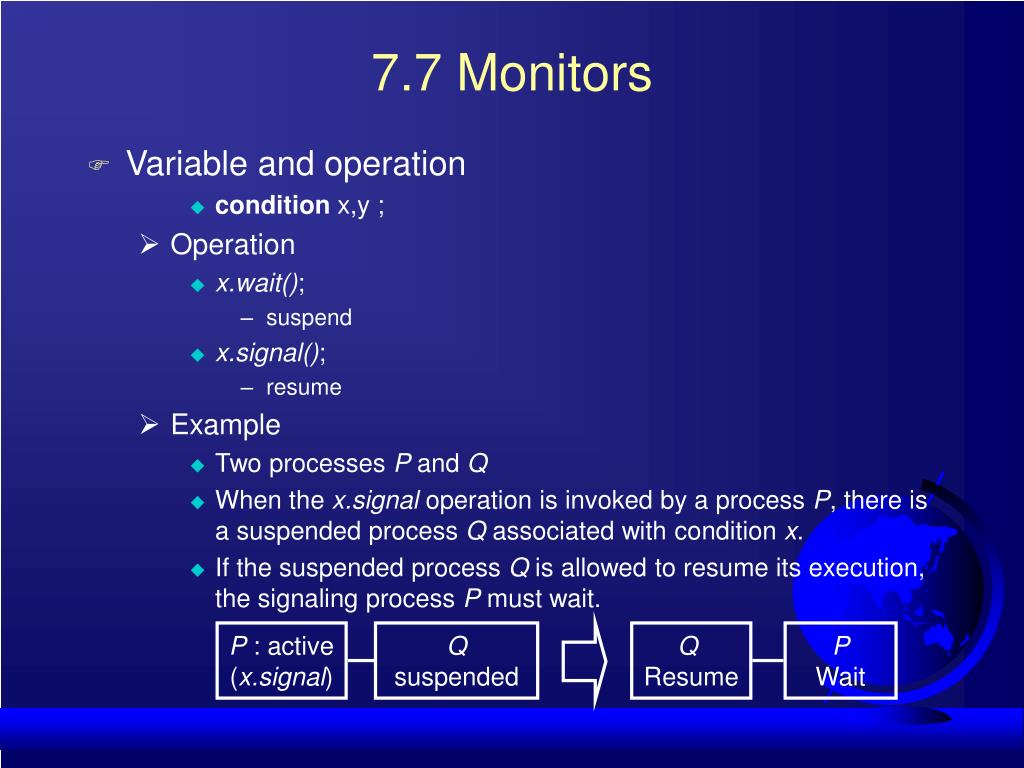 7.7 Monitors

Variable and operation

condition x,y ;

Operation

x.wait();

– suspend

x.signal();

– resume

Example

Two processes P and Q

When the x.signal operation is invoked by a process P, there is a suspended process Q associated with condition x.

If the suspended process Q is allowed to resume its execution, the signaling process P must wait.

P : active (x.signal)

Q suspended

Q Resume

P Wait